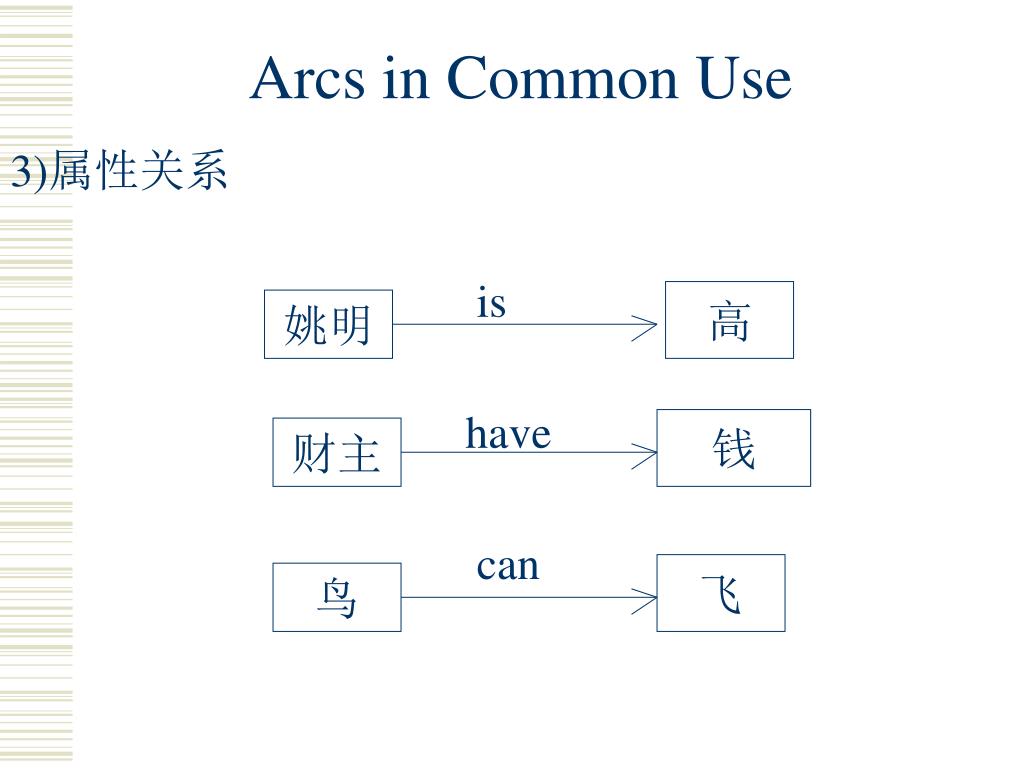 Arcs in Common Use

3)属性关系

姚明

is

高

财主

have

钱

鸟

can

飞